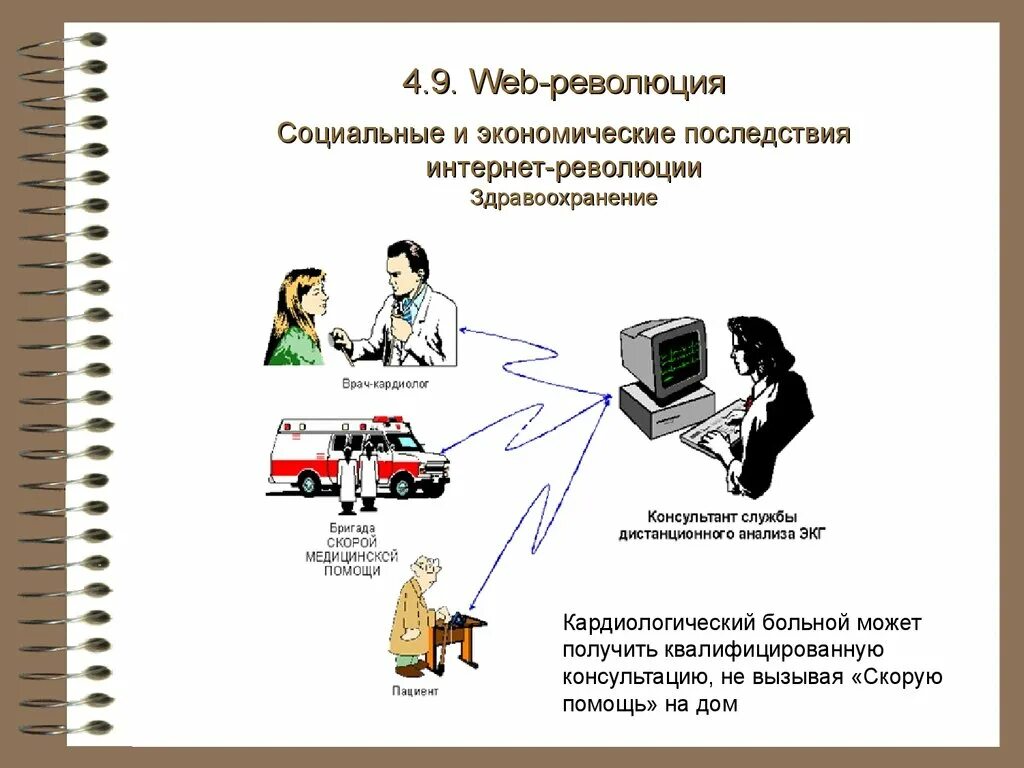 4.9. Web-революция

Социальные и экономические последствия интернет-революции
Здравоохранение

Врач-кардиолог

Бригада СКОРОЙ МЕДИЦИНСКОЙ ПОМОЩИ

Пациент

Консультант службы дистанционного анализа ЭКГ

Кардиологический больной может получить квалифицированную консультацию, не вызывая «Скорую помощь» на дом